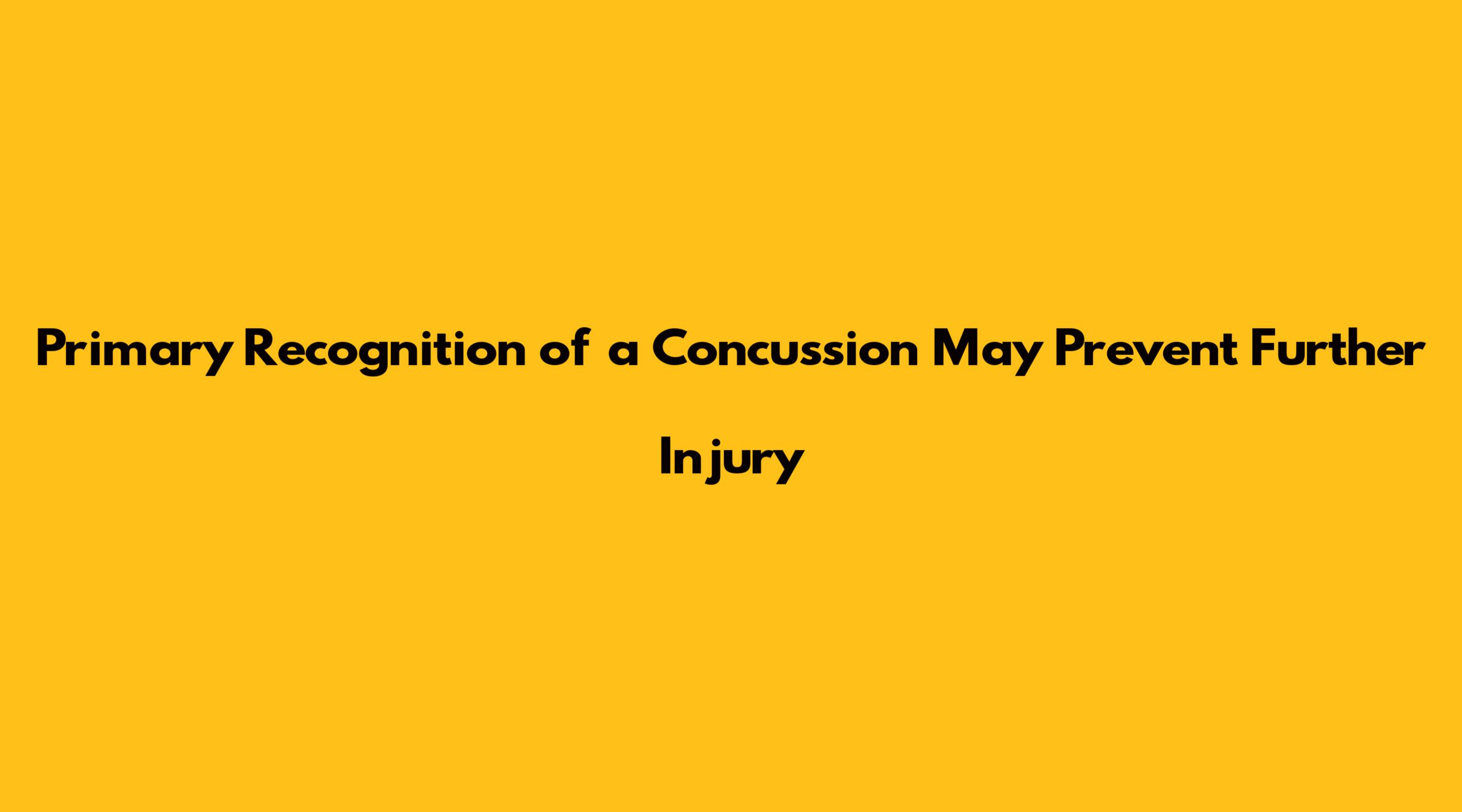 Primary Recognition of a Concussion May Prevent Further Injury